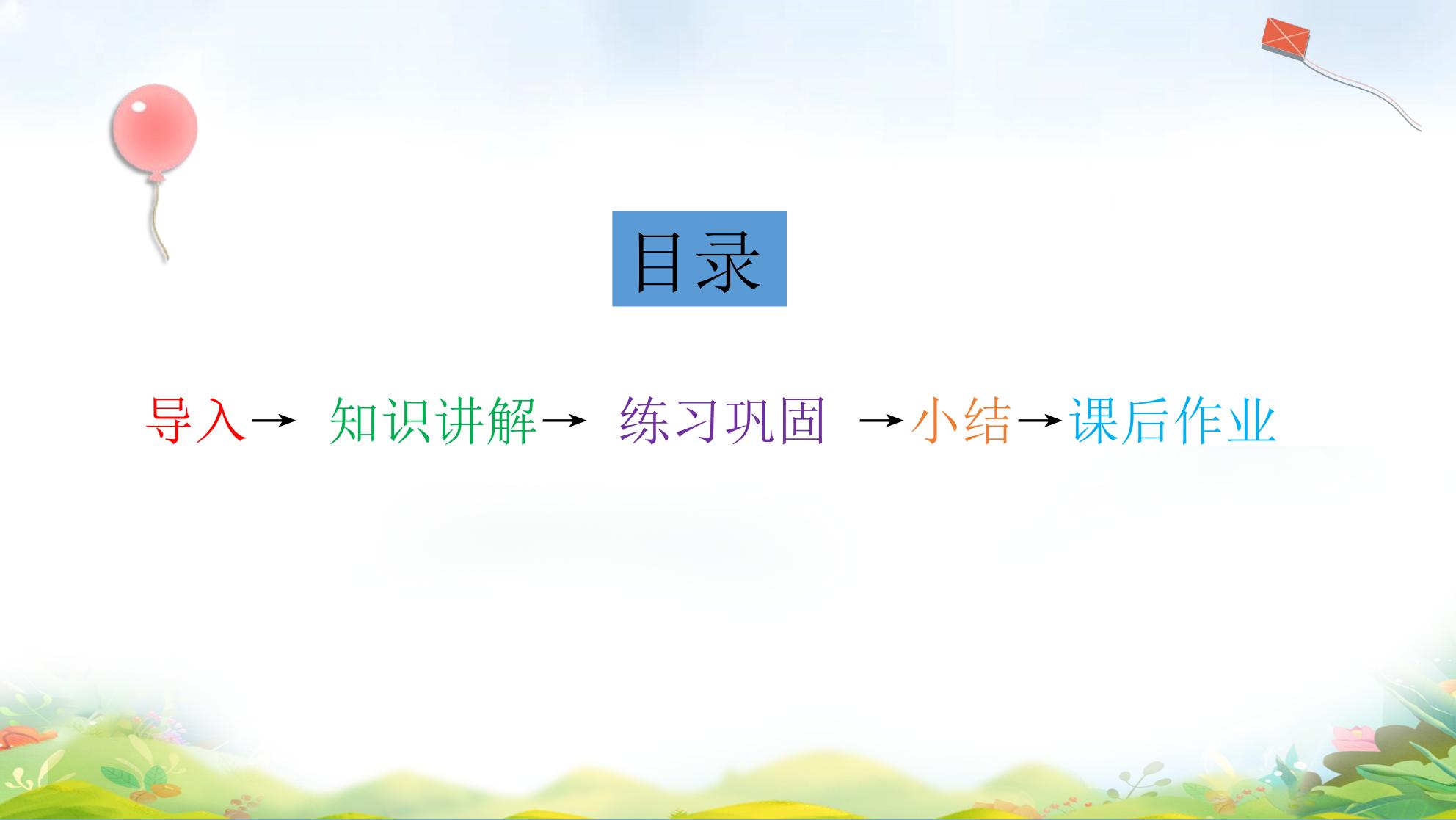 目录

导入→ 知识讲解→ 练习巩固 →小结→课后作业